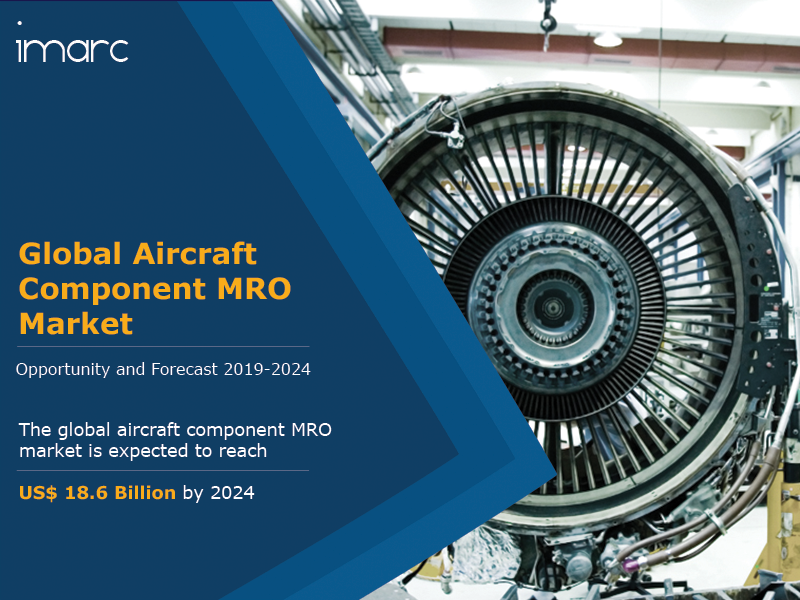 imarc

Global Aircraft Component MRO Market

Opportunity and Forecast 2019-2024

The global aircraft component MRO market is expected to reach

US$ 18.6 Billion by 2024